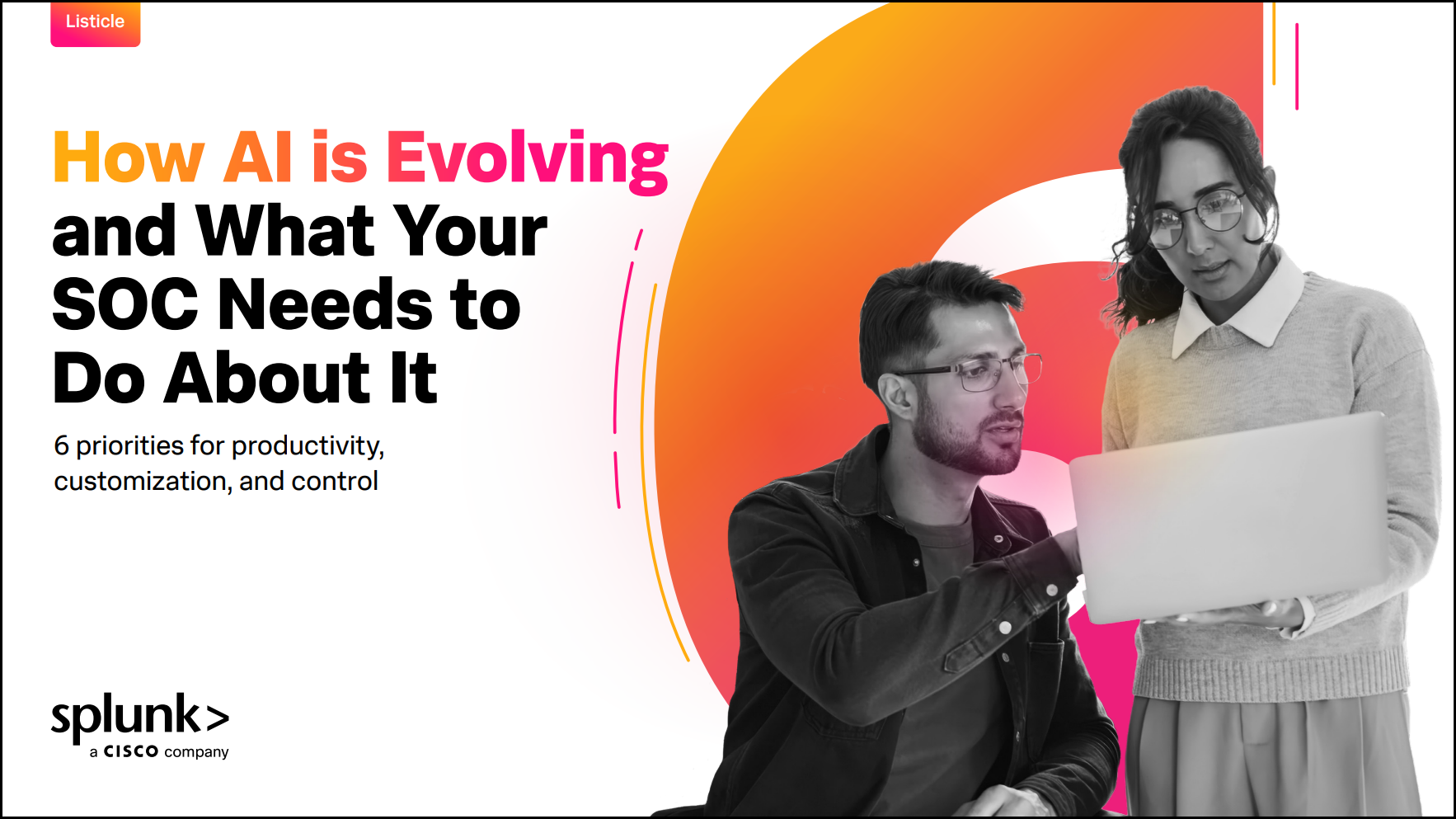 Listicle

How AI is Evolving and What Your SOC Needs to Do About It

6 priorities for productivity, customization, and control

splunk>
a CISCO company